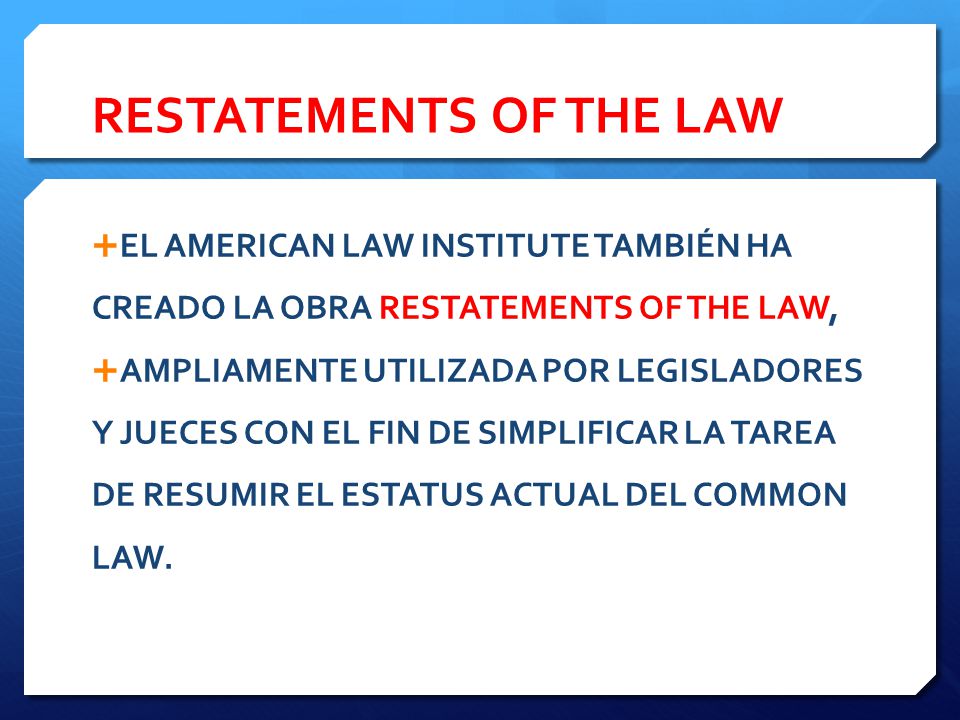 RESTATEMENTS OF THE LAW

+EL AMERICAN LAW INSTITUTE TAMBIÉN HA CREADO LA OBRA RESTATEMENTS OF THE LAW,

+AMPLIAMENTE UTILIZADA POR LEGISLADORES Y JUECES CON EL FIN DE SIMPLIFICAR LA TAREA DE RESUMIR EL ESTATUS ACTUAL DEL COMMON LAW.